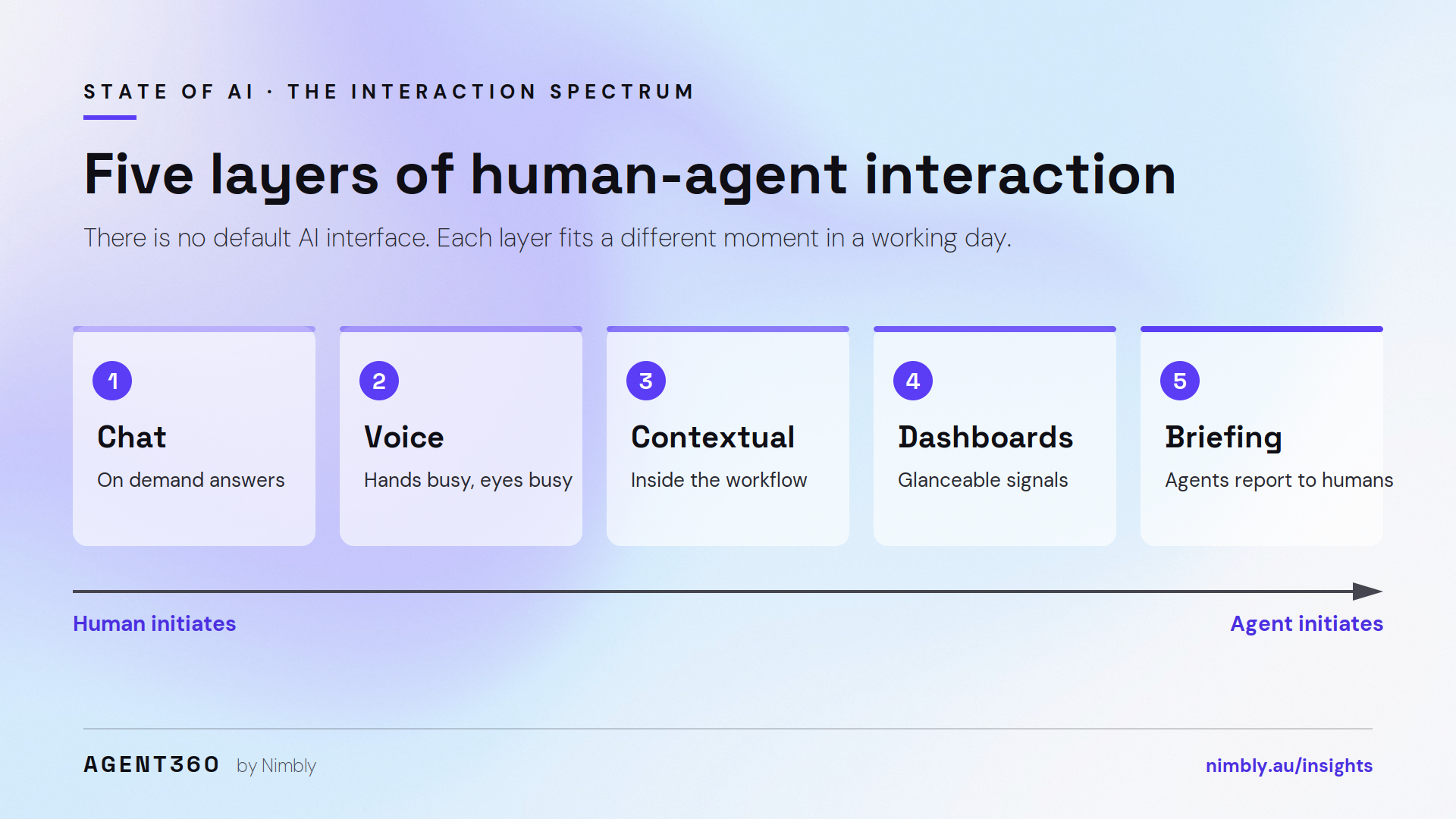 STATE OF AI · THE INTERACTION SPECTRUM

Five layers of human-agent interaction

There is no default AI interface. Each layer fits a different moment in a working day.

1
Chat
On demand answers

2
Voice
Hands busy, eyes busy

3
Contextual
Inside the workflow

4
Dashboards
Glanceable signals

5
Briefing
Agents report to humans

Human initiates

Agent initiates

AGENT360 by Nimbly

nimbly.au/insights